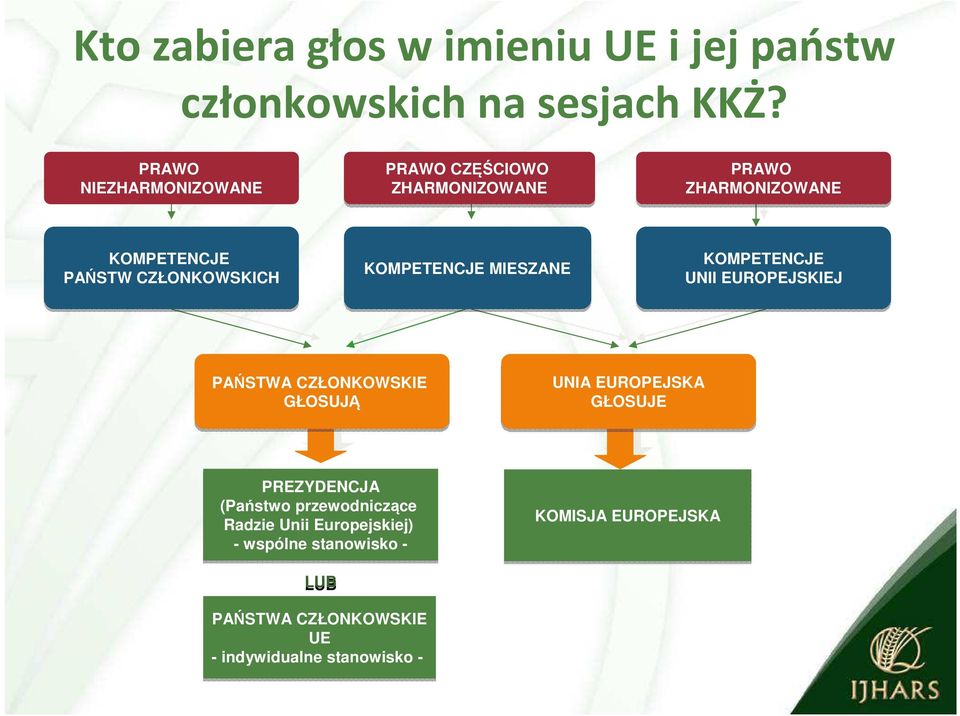 Kto zabiera głos w imieniu UE i jej państw członkowskich na sesjach KKŻ?

PRAWO NIEZHARMONIZOWANE

PRAWO CZĘŚCIOWO ZHARMONIZOWANE

PRAWO ZHARMONIZOWANE

KOMPETENCJE PAŃSTW CZŁONKOWSKICH

KOMPETENCJE MIESZANE

KOMPETENCJE UNII EUROPEJSKIEJ

PAŃSTWA CZŁONKOWSKIE GŁOSUJĄ

UNIA EUROPEJSKA GŁOSUJE

PREZYDENCJA (Państwo przewodniczące Radzie Unii Europejskiej) - wspólne stanowisko -

KOMISJA EUROPEJSKA

LUB

PAŃSTWA CZŁONKOWSKIE UE - indywidualne stanowisko -

IJHARS